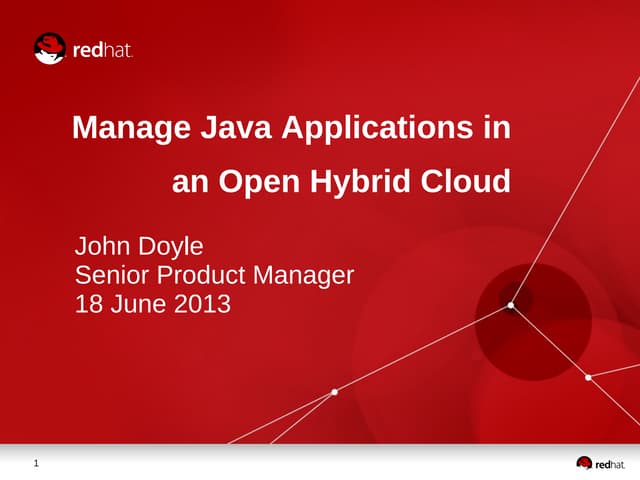 redhat.

Manage Java Applications in an Open Hybrid Cloud

John Doyle
Senior Product Manager
18 June 2013

1

redhat.